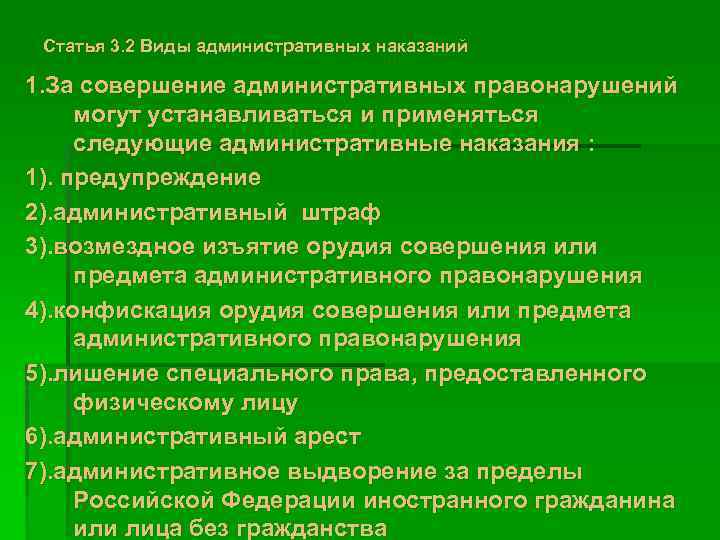 Статья 3.2 Виды административных наказаний

1.За совершение административных правонарушений могут устанавливаться и применяться следующие административные наказания :

1). предупреждение

2).административный штраф

3).возмездное изъятие орудия совершения или предмета административного правонарушения

4).конфискация орудия совершения или предмета административного правонарушения

5).лишение специального права, предоставленного физическому лицу

6).административный арест

7).административное выдворение за пределы Российской Федерации иностранного гражданина или лица без гражданства